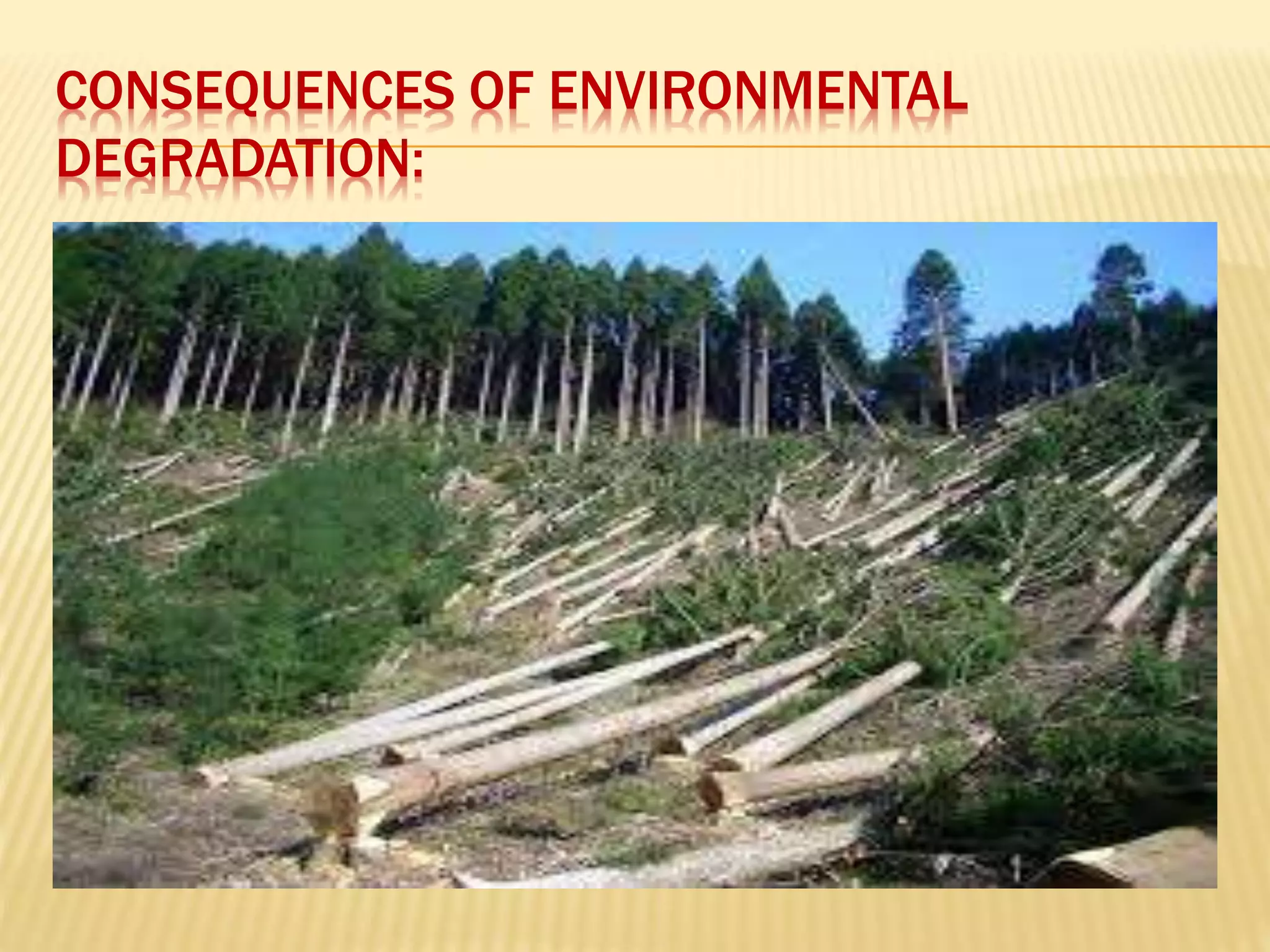 CONSEQUENCES OF ENVIRONMENTAL DEGRADATION: